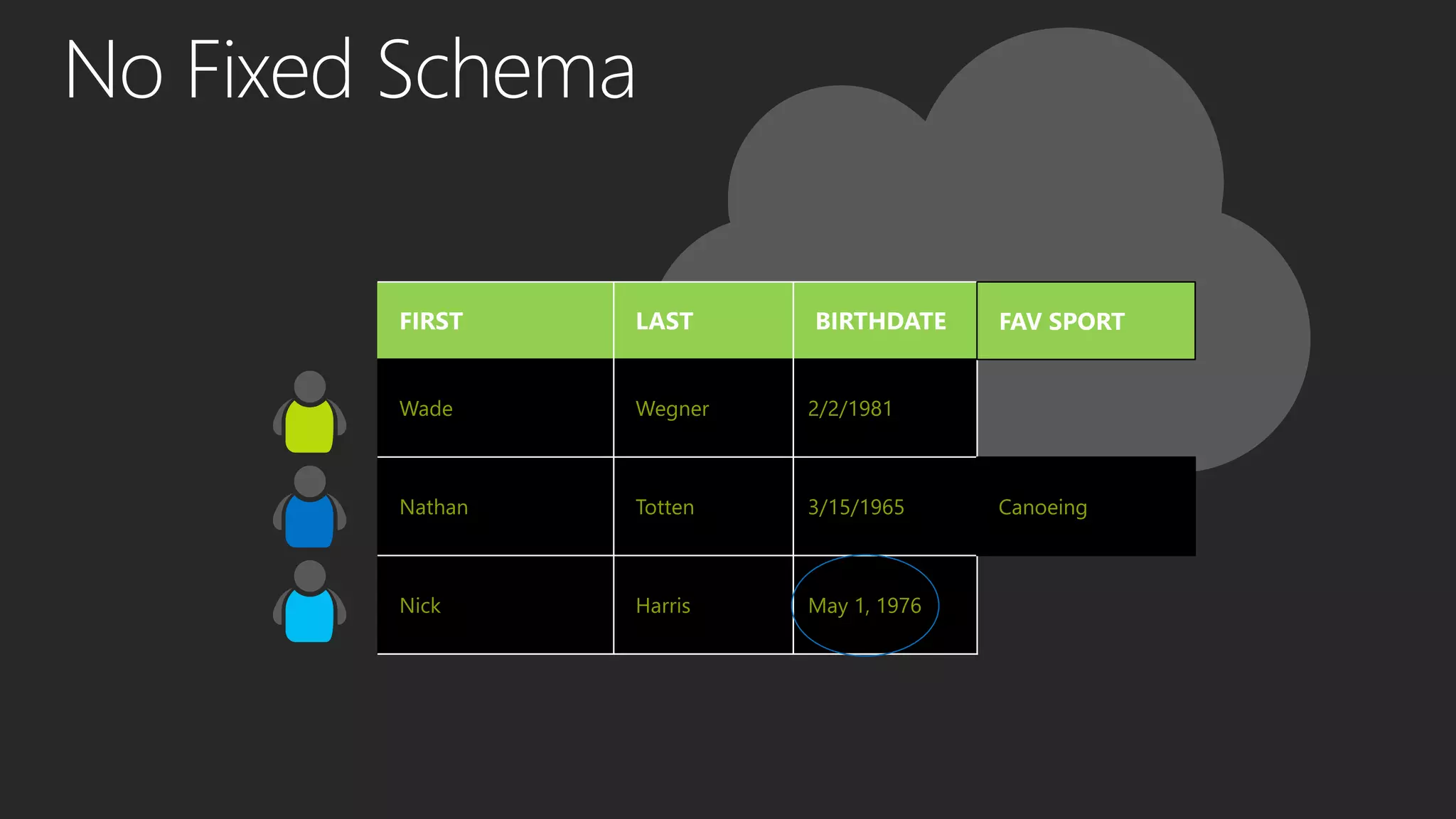 No Fixed Schema

| FIRST | LAST | BIRTHDATE | FAV SPORT |
|---|---|---|---|
| Wade | Wegner | 2/2/1981 | |
| Nathan | Totten | 3/15/1965 | Canoeing |
| Nick | Harris | May 1, 1976 | |